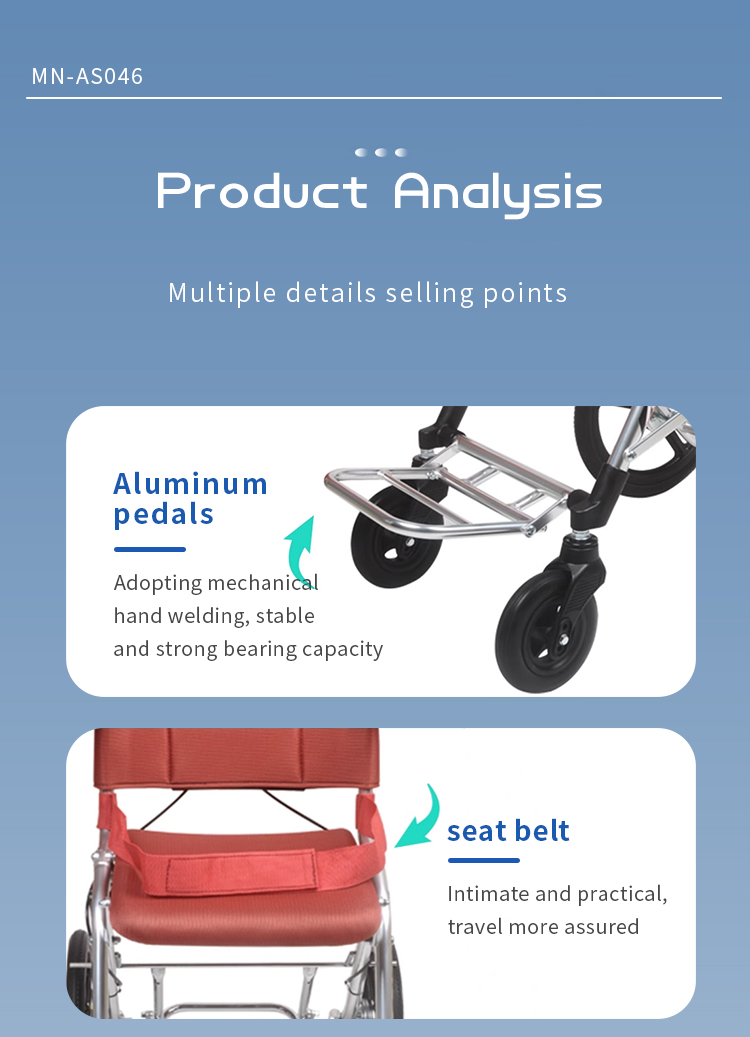 MN-AS046

Product Analysis

Multiple details selling points

Aluminum pedals

Adopting mechanical hand welding, stable and strong bearing capacity

seat belt

Intimate and practical, travel more assured